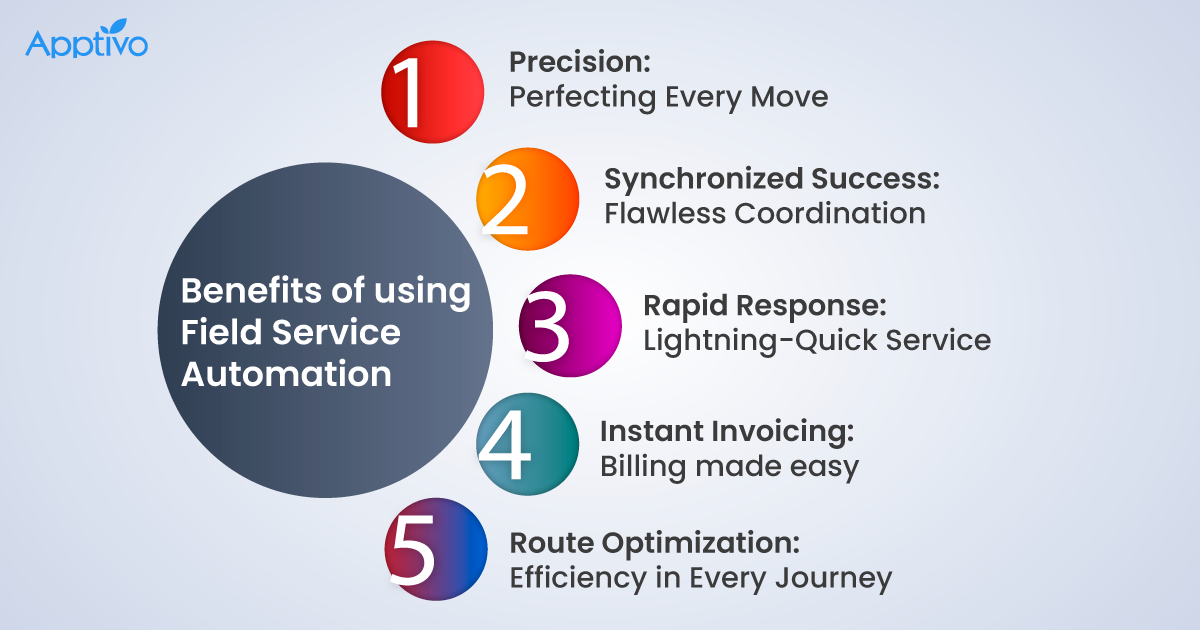 Apptivo

Benefits of using Field Service Automation

1
Precision:
Perfecting Every Move

2
Synchronized Success:
Flawless Coordination

3
Rapid Response:
Lightning-Quick Service

4
Instant Invoicing:
Billing made easy

5
Route Optimization:
Efficiency in Every Journey